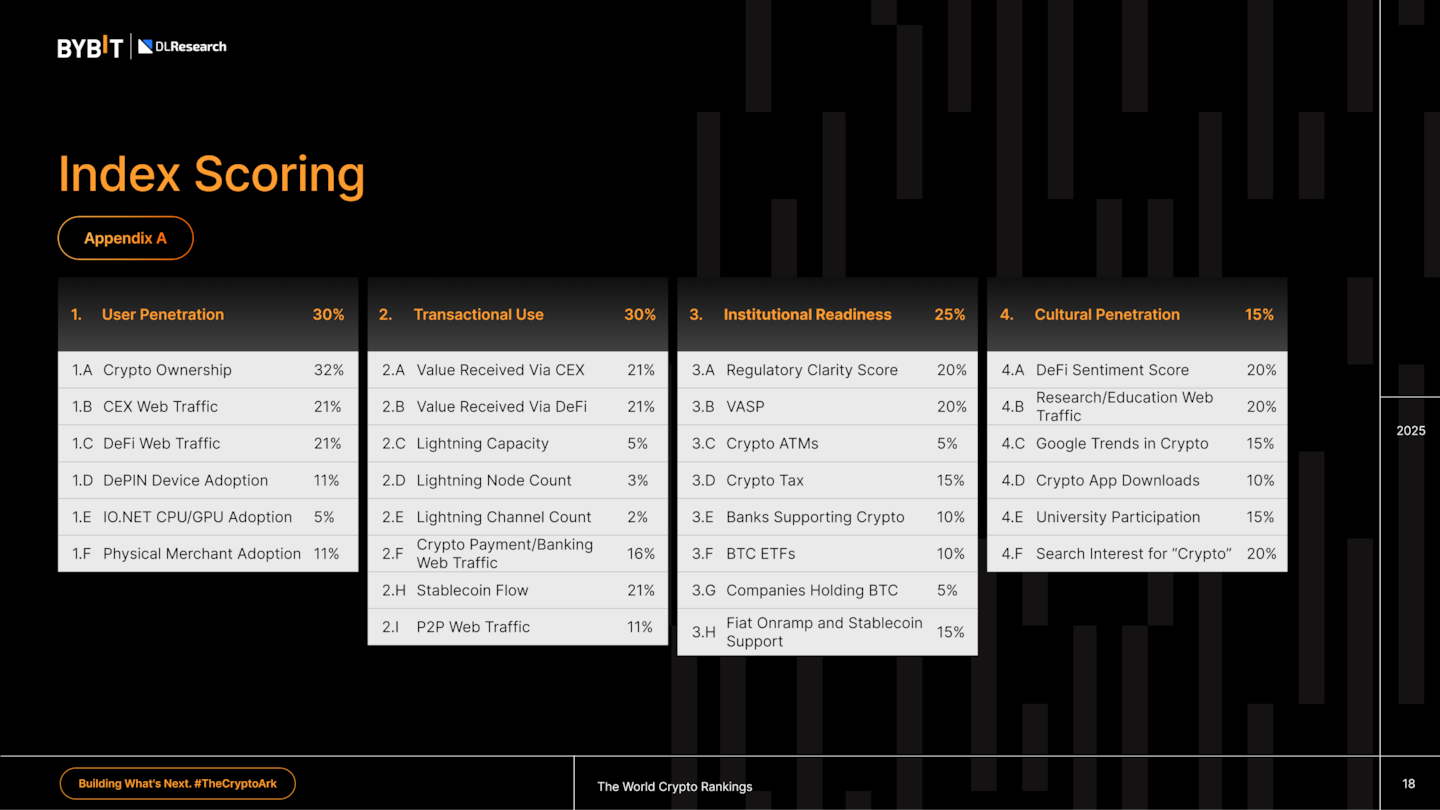 BYBIT | DLResearch

Index Scoring

Appendix A

| 1. | User Penetration | 30% |
|---|---|---|
| 1.A | Crypto Ownership | 32% |
| 1.B | CEX Web Traffic | 21% |
| 1.C | DeFi Web Traffic | 21% |
| 1.D | DePIN Device Adoption | 11% |
| 1.E | IO.NET CPU/GPU Adoption | 5% |
| 1.F | Physical Merchant Adoption | 11% |

| 2. | Transactional Use | 30% |
|---|---|---|
| 2.A | Value Received Via CEX | 21% |
| 2.B | Value Received Via DeFi | 21% |
| 2.C | Lightning Capacity | 5% |
| 2.D | Lightning Node Count | 3% |
| 2.E | Lightning Channel Count | 2% |
| 2.F | Crypto Payment/Banking Web Traffic | 16% |
| 2.H | Stablecoin Flow | 21% |
| 2.I | P2P Web Traffic | 11% |

| 3. | Institutional Readiness | 25% |
|---|---|---|
| 3.A | Regulatory Clarity Score | 20% |
| 3.B | VASP | 20% |
| 3.C | Crypto ATMs | 5% |
| 3.D | Crypto Tax | 15% |
| 3.E | Banks Supporting Crypto | 10% |
| 3.F | BTC ETFs | 10% |
| 3.G | Companies Holding BTC | 5% |
| 3.H | Fiat Onramp and Stablecoin Support | 15% |

| 4. | Cultural Penetration | 15% |
|---|---|---|
| 4.A | DeFi Sentiment Score | 20% |
| 4.B | Research/Education Web Traffic | 20% |
| 4.C | Google Trends in Crypto | 15% |
| 4.D | Crypto App Downloads | 10% |
| 4.E | University Participation | 15% |
| 4.F | Search Interest for “Crypto” | 20% |

2025

Building What's Next. #TheCryptoArk

The World Crypto Rankings

18